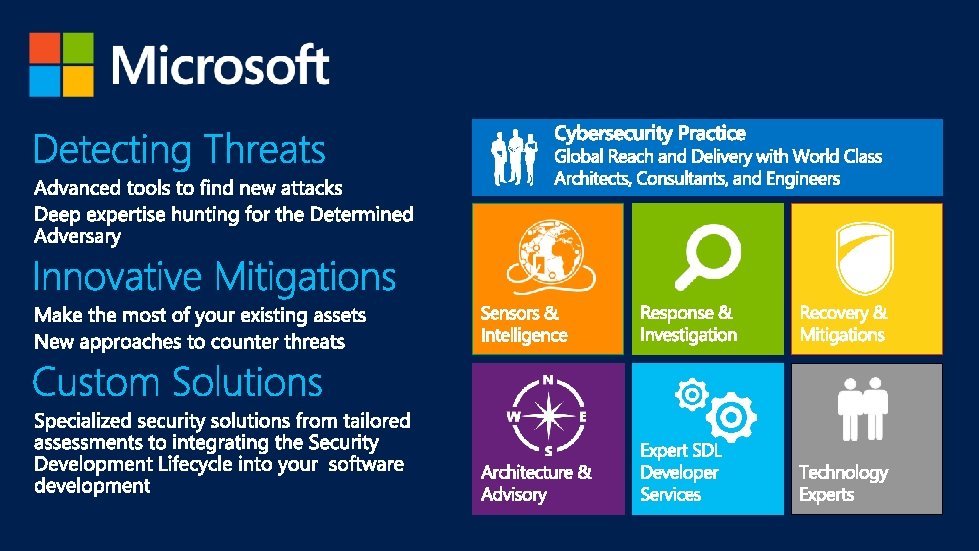 Microsoft

Detecting Threats
Advanced tools to find new attacks
Deep expertise hunting for the Determined Adversary

Innovative Mitigations
Make the most of your existing assets
New approaches to counter threats

Custom Solutions
Specialized security solutions from tailored assessments to integrating the Security Development Lifecycle into your software development

Cybersecurity Practice
Global Reach and Delivery with World Class Architects, Consultants, and Engineers

Sensors & Intelligence

Response & Investigation

Recovery & Mitigations

N
W
E
S
Architecture & Advisory

Expert SDL Developer Services

Technology Experts